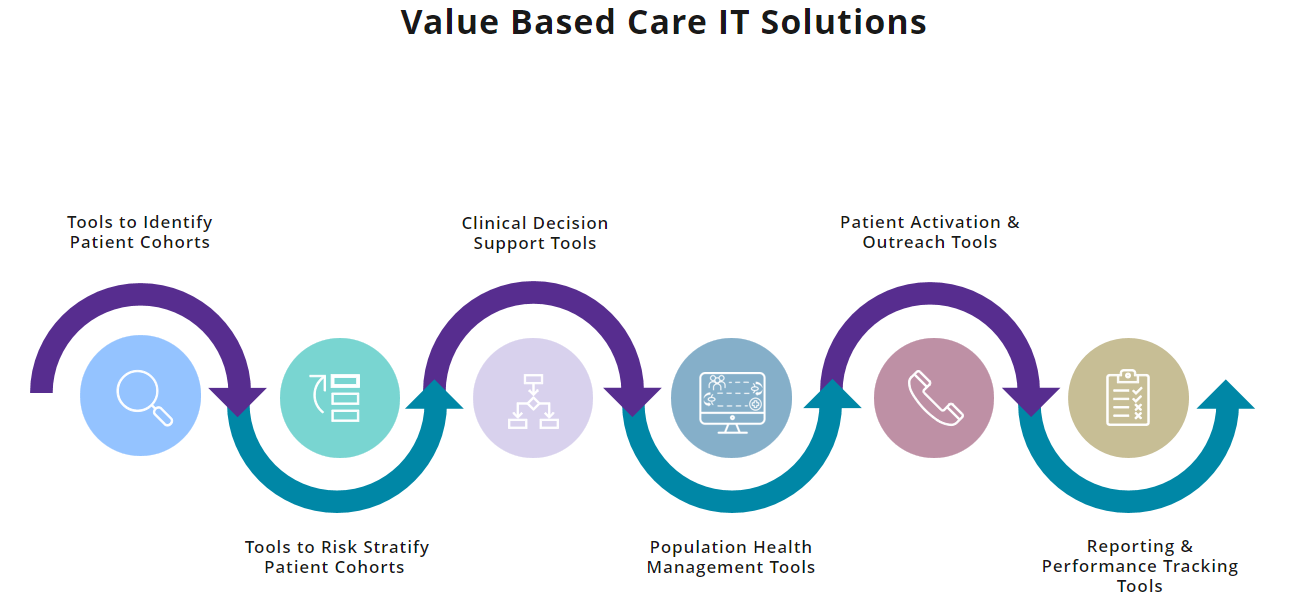 Value Based Care IT Solutions

Tools to Identify Patient Cohorts

Tools to Risk Stratify Patient Cohorts

Clinical Decision Support Tools

Population Health Management Tools

Patient Activation & Outreach Tools

Reporting & Performance Tracking Tools